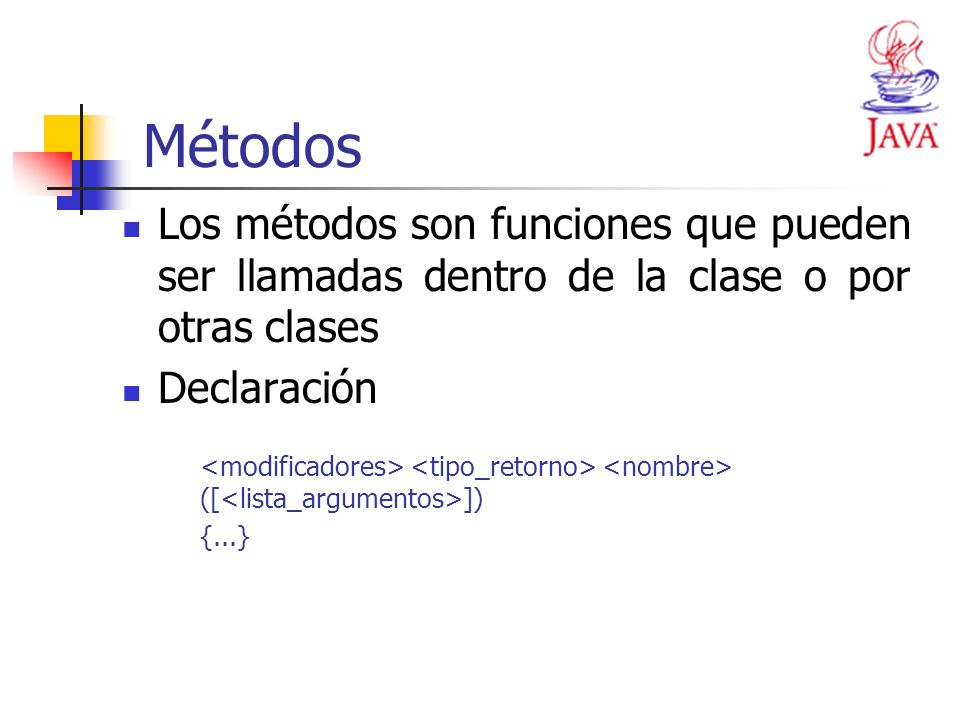 JAVA

Métodos

Los métodos son funciones que pueden ser llamadas dentro de la clase o por otras clases

Declaración

<modificadores> <tipo_retorno> <nombre> ([<lista_argumentos>])
{...}